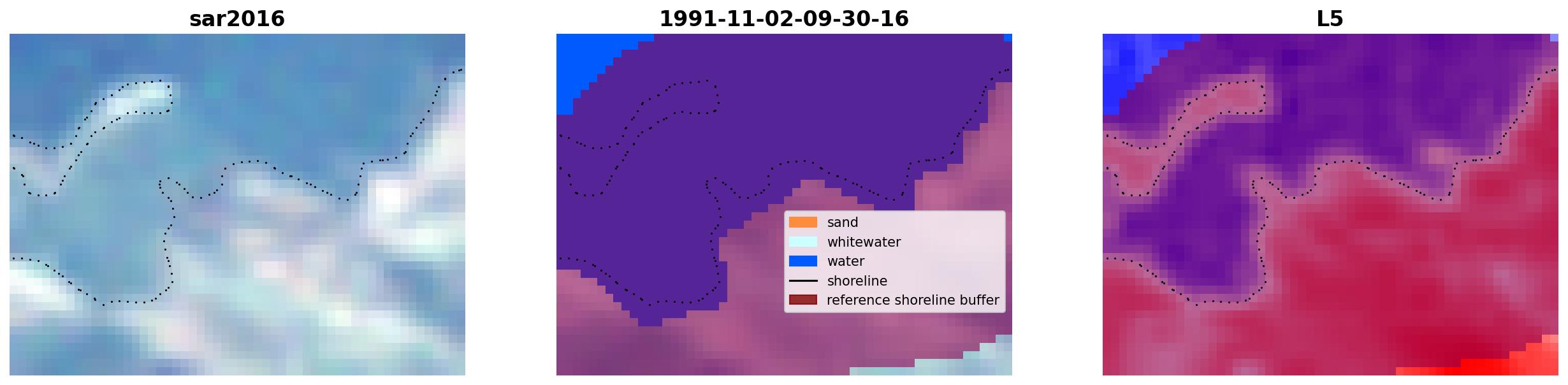 sar2016

1991-11-02-09-30-16

sand
whitewater
water
shoreline
reference shoreline buffer

L5